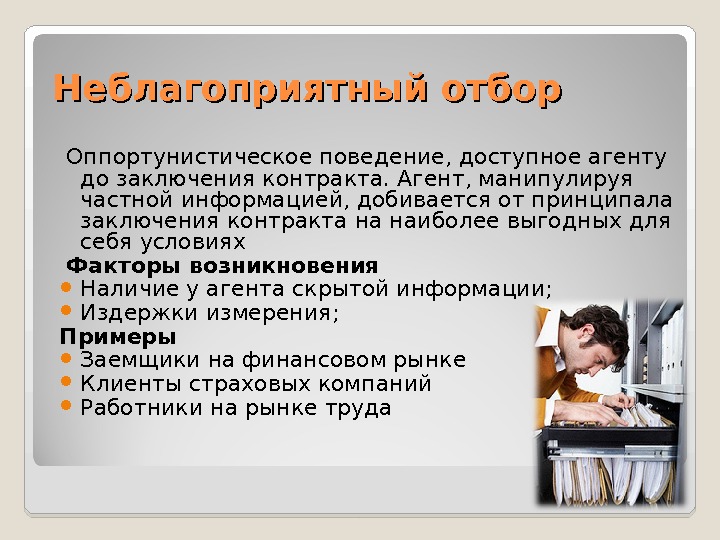 Неблагоприятный отбор

Оппортунистическое поведение, доступное агенту до заключения контракта. Агент, манипулируя частной информацией, добивается от принципала заключения контракта на наиболее выгодных для себя условиях

Факторы возникновения

- Наличие у агента скрытой информации;
- Издержки измерения;

Примеры

- Заемщики на финансовом рынке
- Клиенты страховых компаний
- Работники на рынке труда